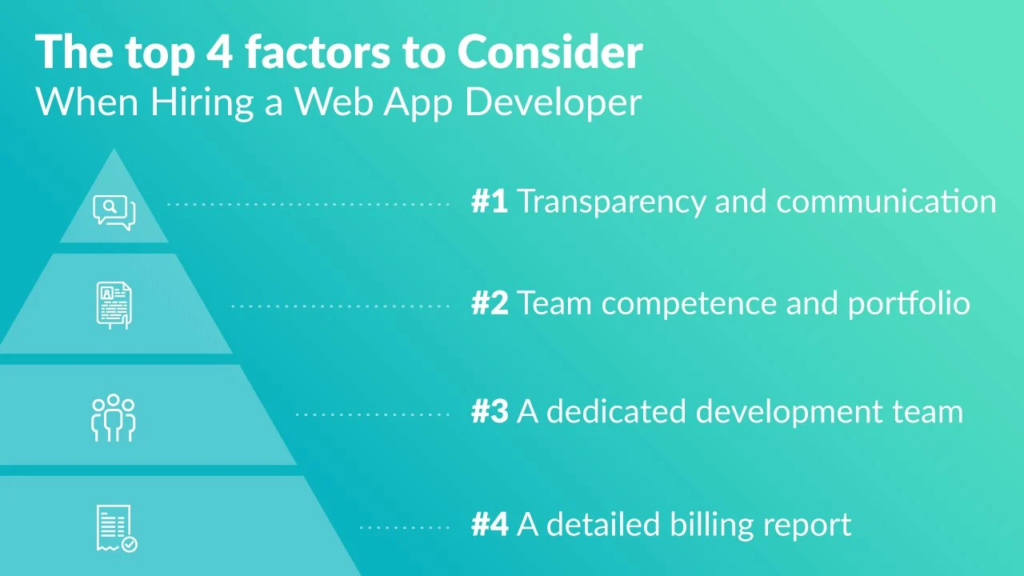 The top 4 factors to Consider
When Hiring a Web App Developer

#1 Transparency and communication

#2 Team competence and portfolio

#3 A dedicated development team

#4 A detailed billing report